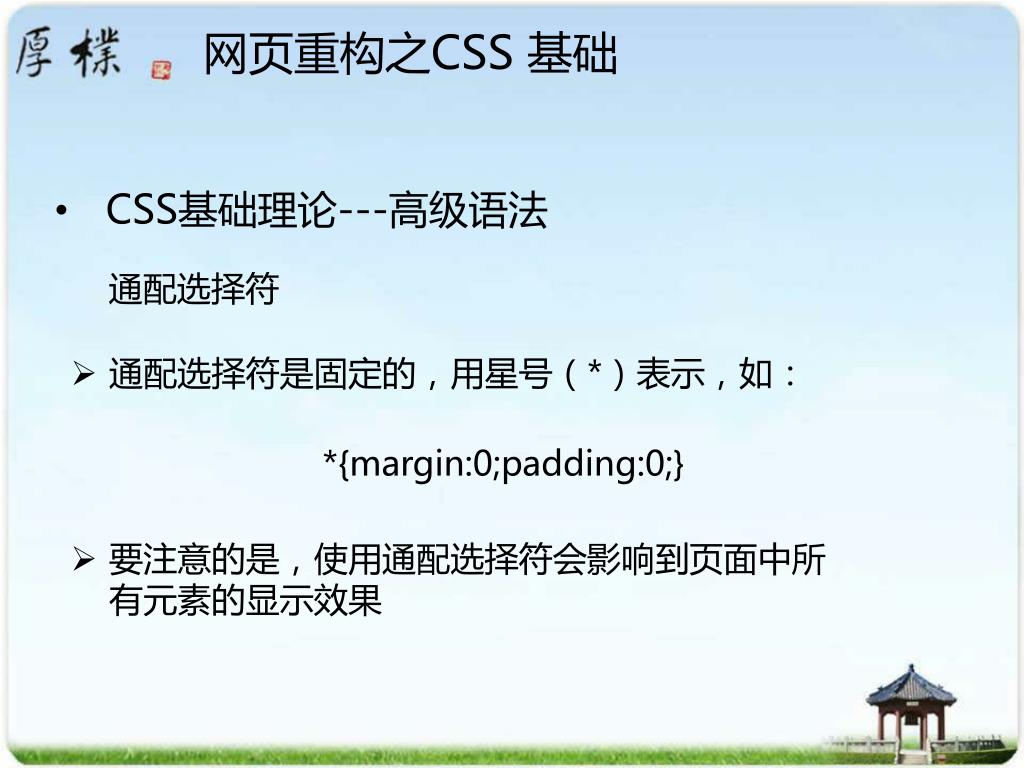 厚樸 网页重构之CSS 基础

• CSS基础理论---高级语法

通配选择符

➢ 通配选择符是固定的，用星号（*）表示，如：

*{margin:0;padding:0;}

➢ 要注意的是，使用通配选择符会影响到页面中所有元素的显示效果